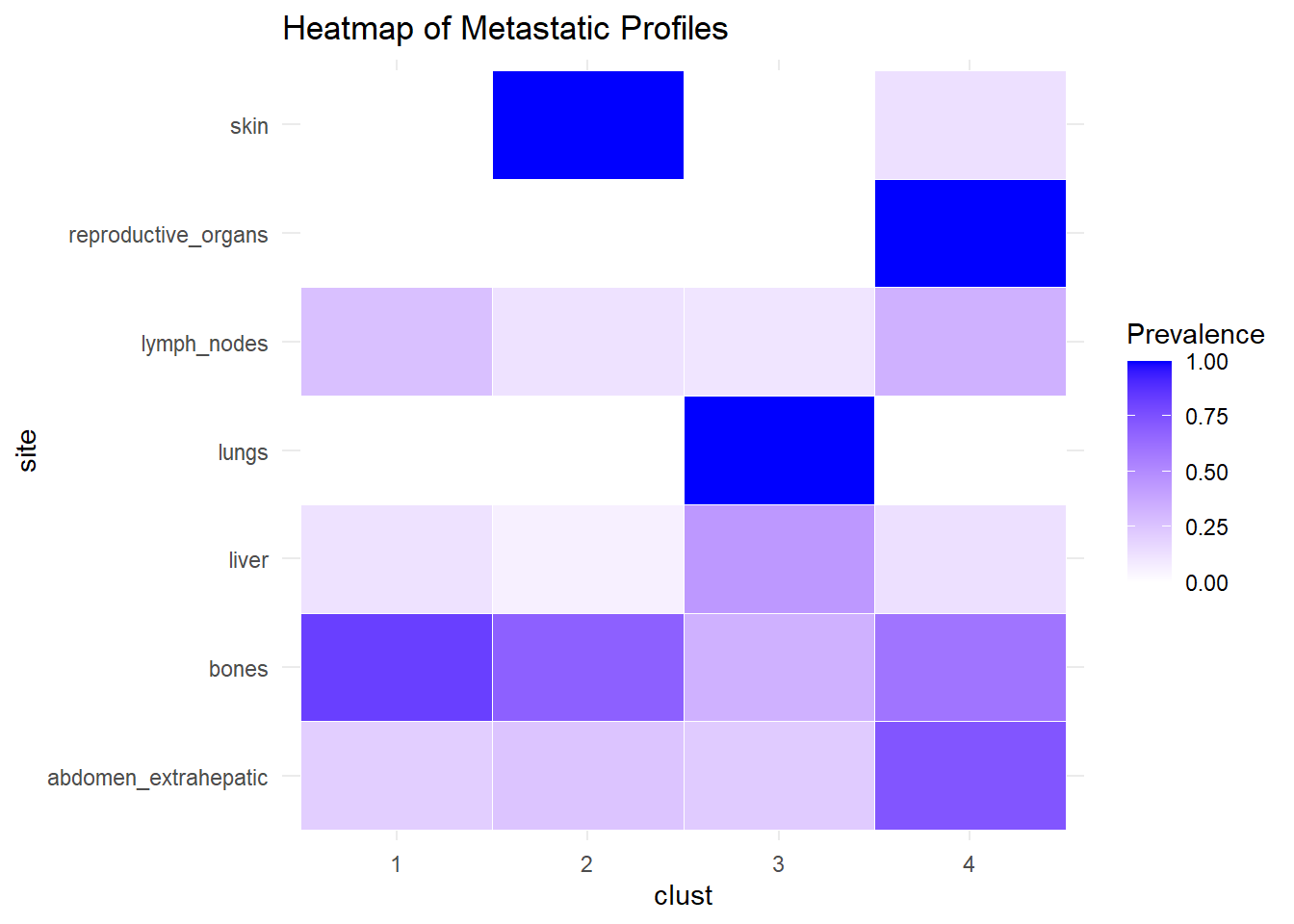 Heatmap of Metastatic Profiles

site

skin
reproductive_organs
lymph_nodes
lungs
liver
bones
abdomen_extrahepatic

1
2
3
4

clust

Prevalence
1.00
0.75
0.50
0.25
0.00